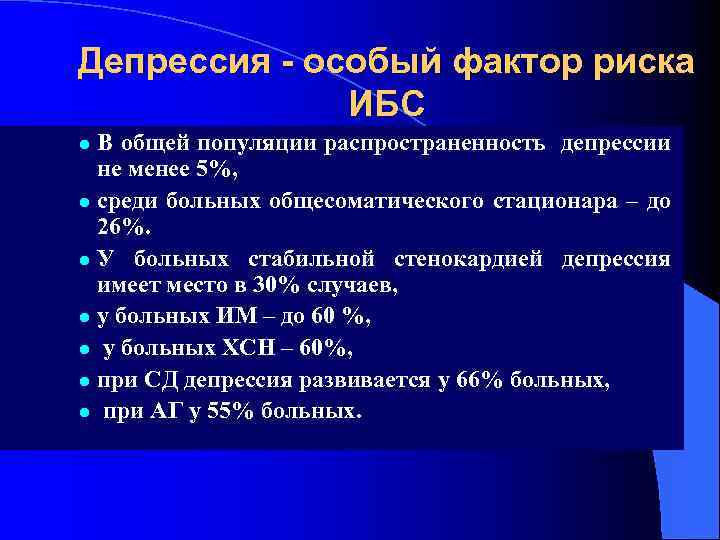 Депрессия - особый фактор риска ИБС

- В общей популяции распространенность депрессии не менее 5%,
- среди больных общесоматического стационара – до 26%.
- У больных стабильной стенокардией депрессия имеет место в 30% случаев,
- у больных ИМ – до 60 %,
- у больных ХСН – 60%,
- при СД депрессия развивается у 66% больных,
- при АГ у 55% больных.